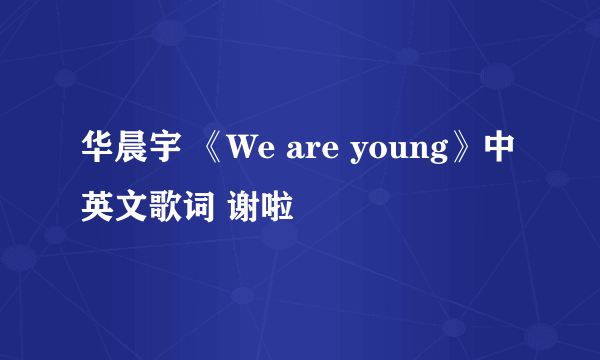 华晨宇 《We are young》中英文歌词 谢啦